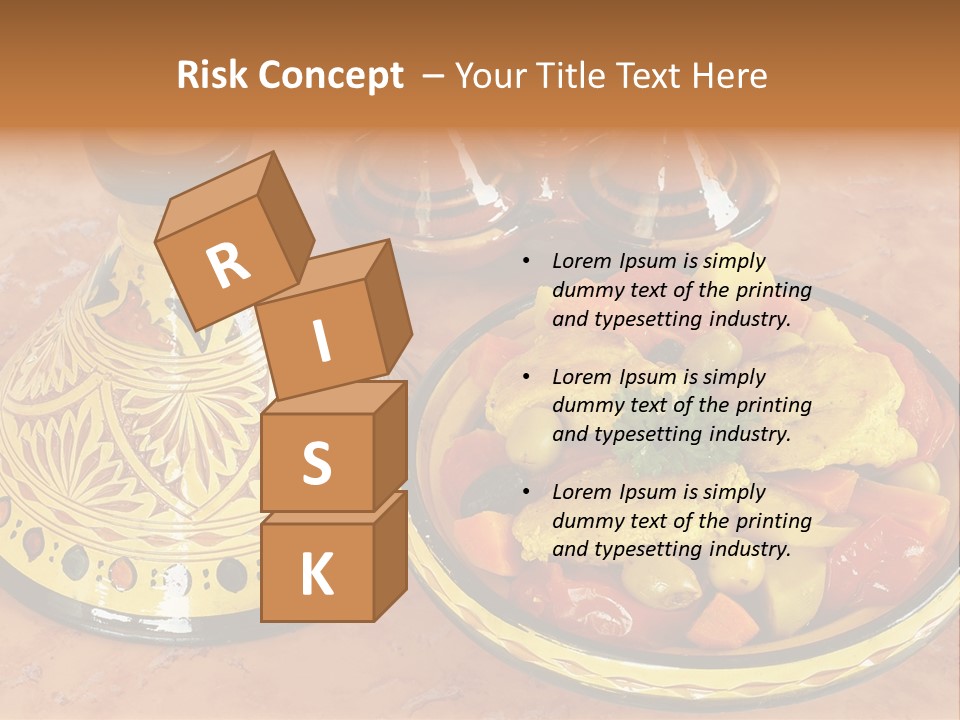 Risk Concept – Your Title Text Here

R
I
S
K

• Lorem Ipsum is simply dummy text of the printing and typesetting industry.

• Lorem Ipsum is simply dummy text of the printing and typesetting industry.

• Lorem Ipsum is simply dummy text of the printing and typesetting industry.